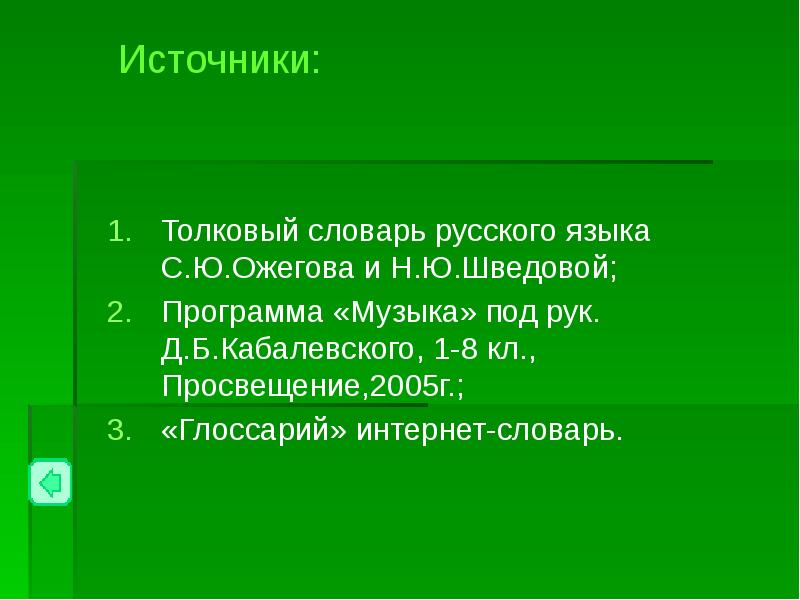 Источники:

1. Толковый словарь русского языка С.Ю.Ожегова и Н.Ю.Шведовой;
2. Программа «Музыка» под рук. Д.Б.Кабалевского, 1-8 кл., Просвещение,2005г.;
3. «Глоссарий» интернет-словарь.